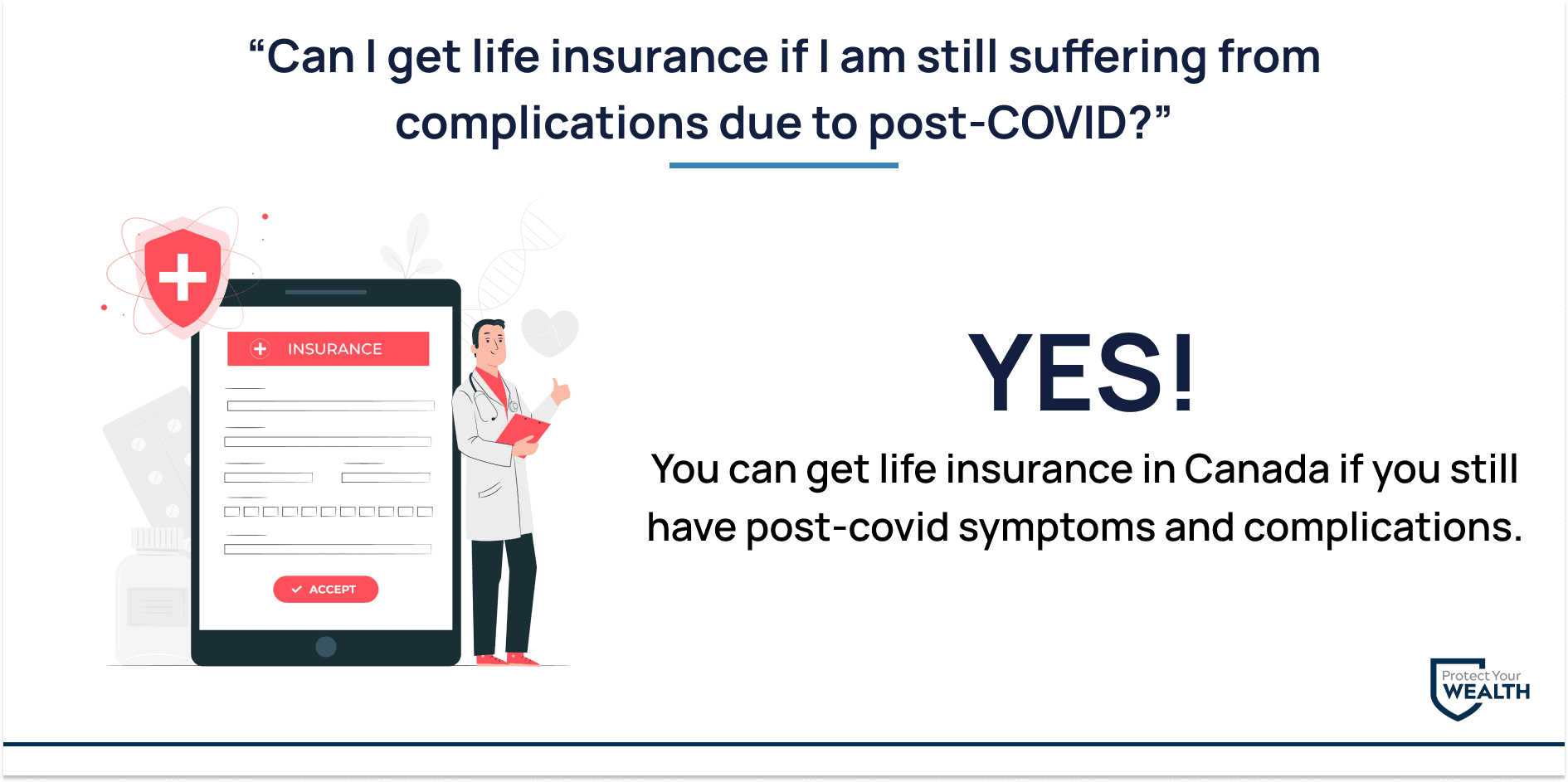 “Can I get life insurance if I am still suffering from complications due to post-COVID?”

INSURANCE

ACCEPT

YES!

You can get life insurance in Canada if you still have post-covid symptoms and complications.

Protect Your WEALTH